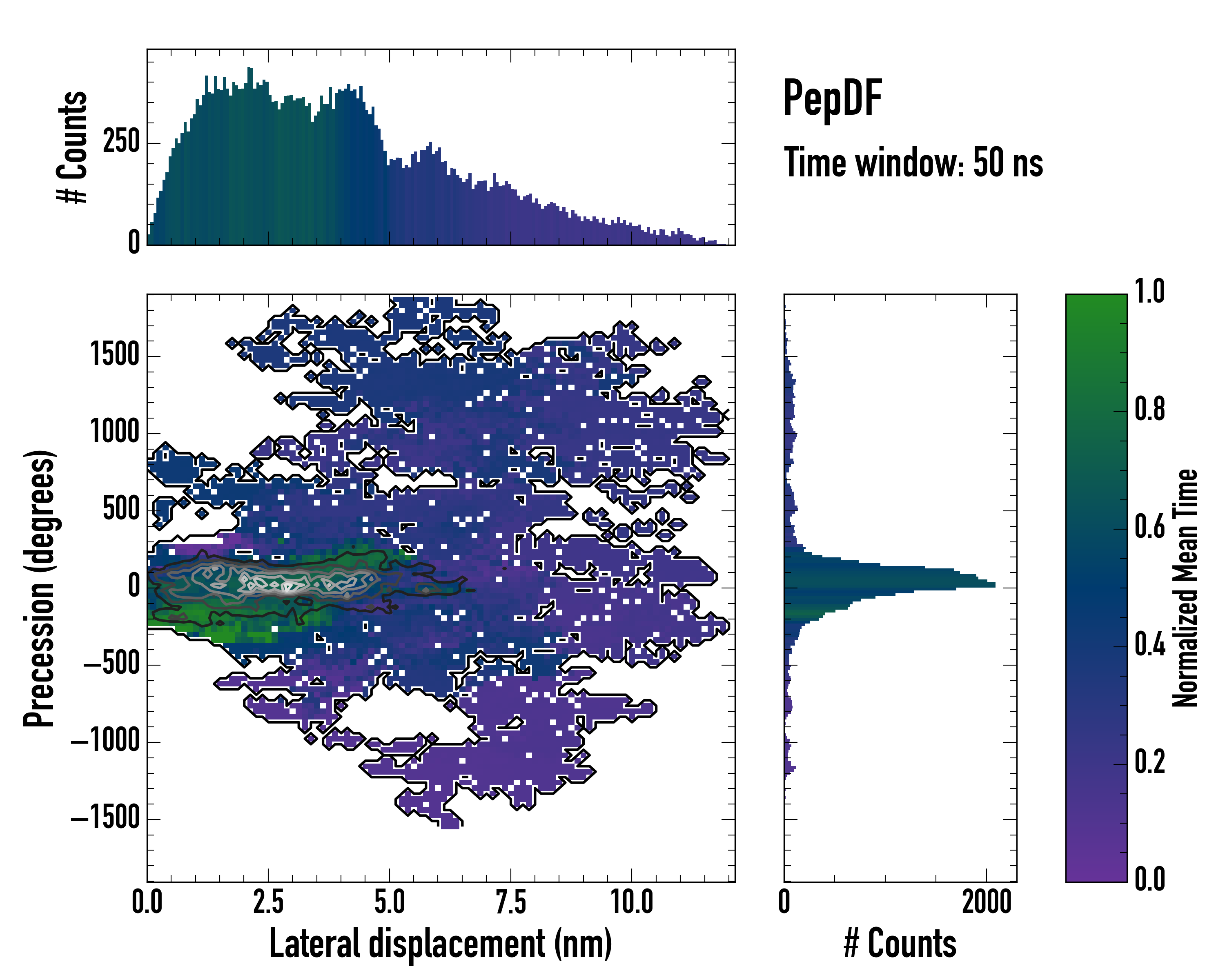 # Counts
250
0

PepDF

Time window: 50 ns

Precession (degrees)
1500
1000
500
0
−500
−1000
−1500

0.0
2.5
5.0
7.5
10.0
Lateral displacement (nm)

0
2000
# Counts

1.0
0.8
0.6
0.4
0.2
0.0
Normalized Mean Time